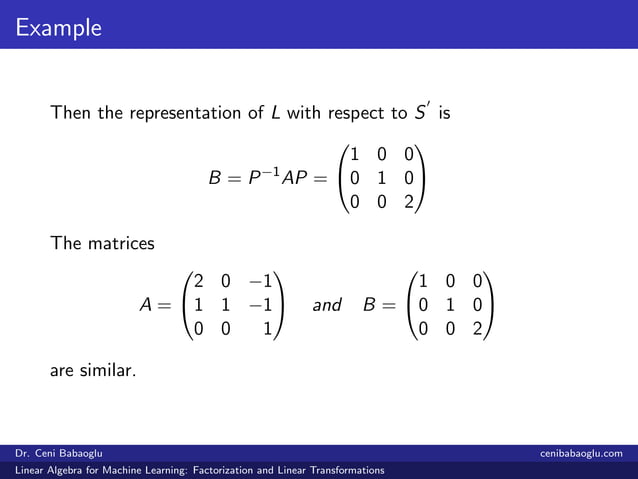 Example

Then the representation of $L$ with respect to $S'$ is

$$B = P^{-1}AP = \begin{pmatrix} 1 & 0 & 0 \\ 0 & 1 & 0 \\ 0 & 0 & 2 \end{pmatrix}$$

The matrices

$$A = \begin{pmatrix} 2 & 0 & -1 \\ 1 & 1 & -1 \\ 0 & 0 & 1 \end{pmatrix} \quad and \quad B = \begin{pmatrix} 1 & 0 & 0 \\ 0 & 1 & 0 \\ 0 & 0 & 2 \end{pmatrix}$$

are similar.

Dr. Ceni Babaoglu

cenibabaoglu.com

Linear Algebra for Machine Learning: Factorization and Linear Transformations